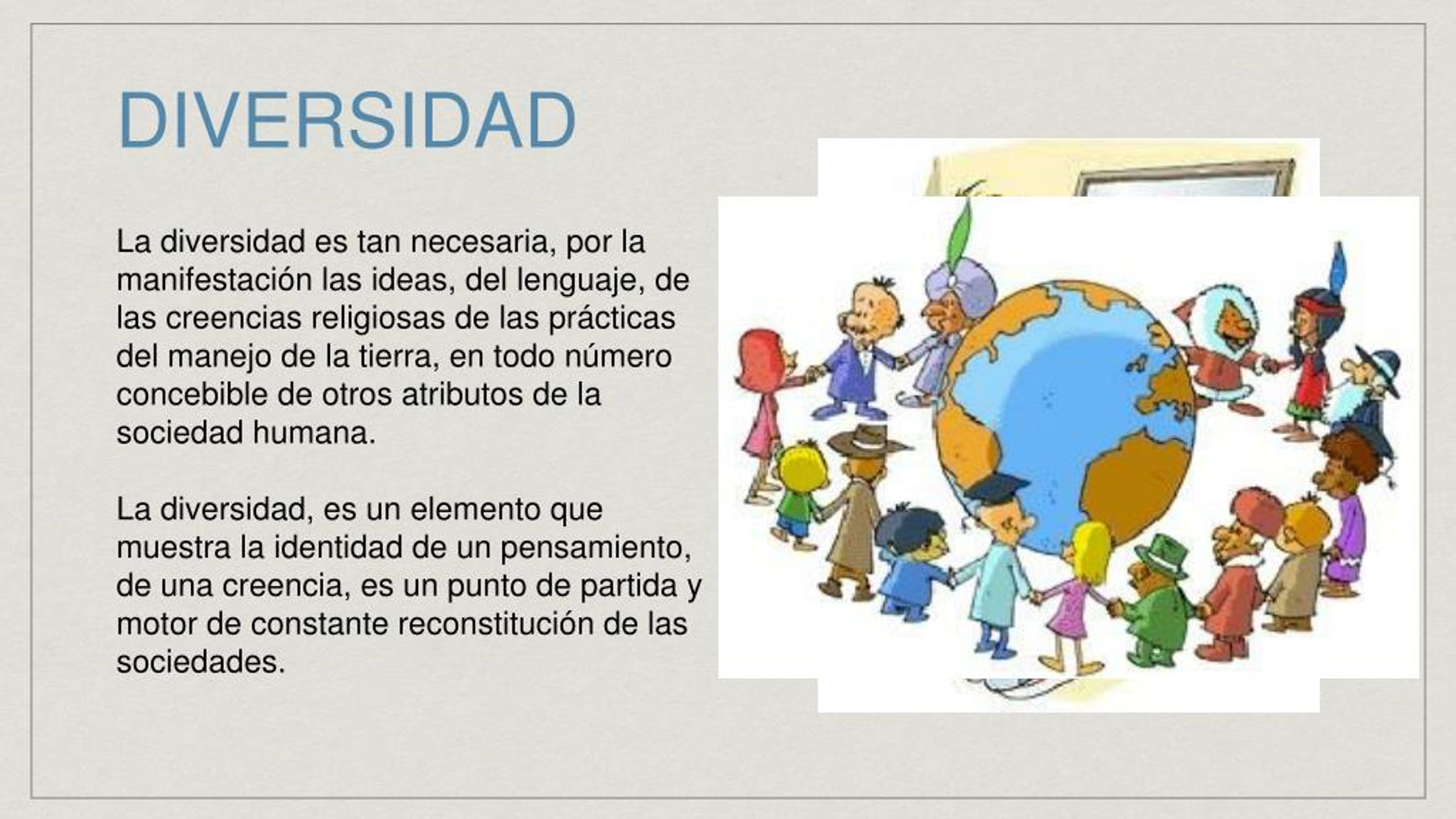 DIVERSIDAD

La diversidad es tan necesaria, por la manifestación las ideas, del lenguaje, de las creencias religiosas de las prácticas del manejo de la tierra, en todo número concebible de otros atributos de la sociedad humana.

La diversidad, es un elemento que muestra la identidad de un pensamiento, de una creencia, es un punto de partida y motor de constante reconstitución de las sociedades.